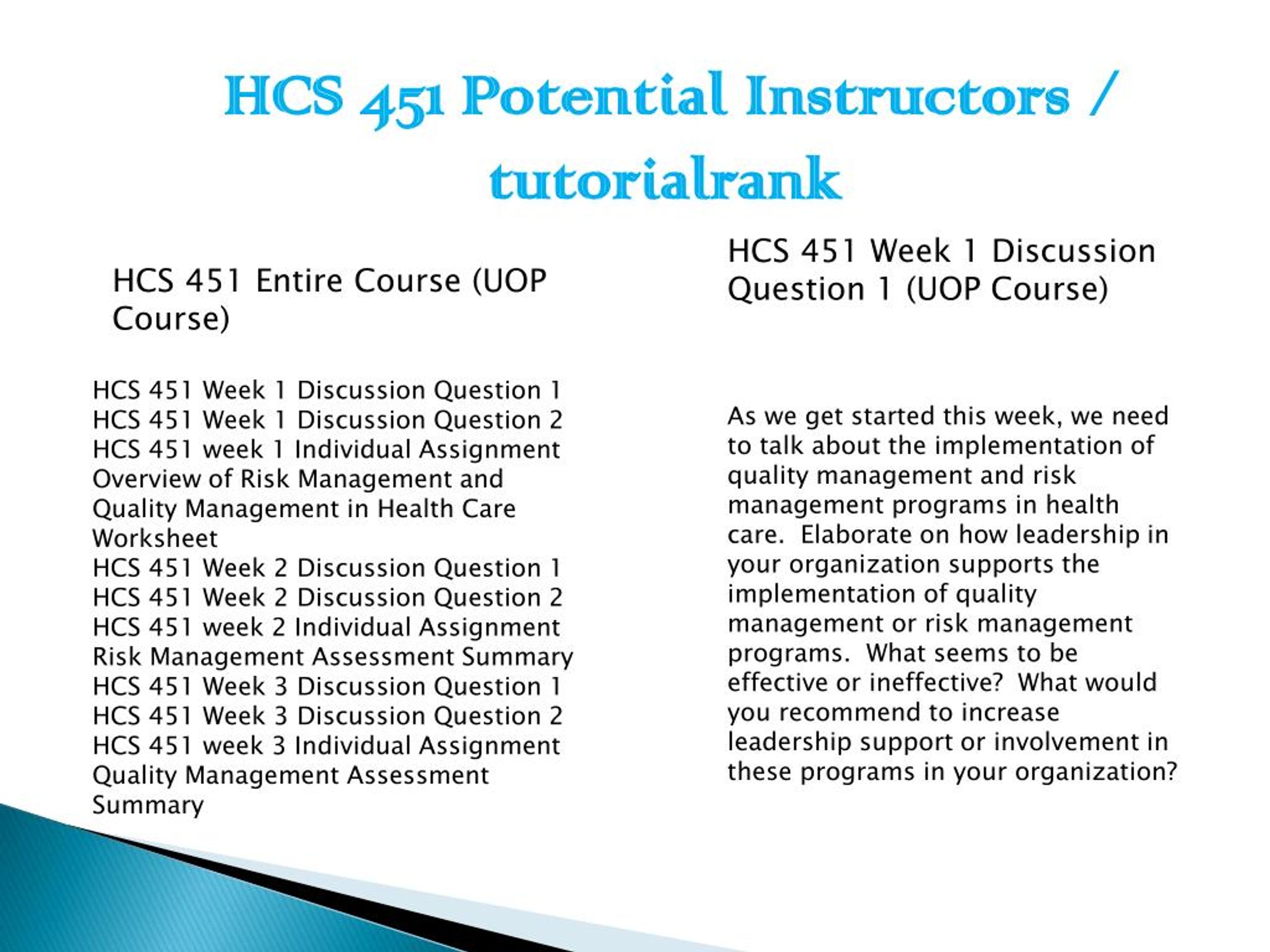 HCS 451 Potential Instructors / tutorialrank

HCS 451 Entire Course (UOP Course)

HCS 451 Week 1 Discussion Question 1
HCS 451 Week 1 Discussion Question 2
HCS 451 week 1 Individual Assignment Overview of Risk Management and Quality Management in Health Care Worksheet
HCS 451 Week 2 Discussion Question 1
HCS 451 Week 2 Discussion Question 2
HCS 451 week 2 Individual Assignment Risk Management Assessment Summary
HCS 451 Week 3 Discussion Question 1
HCS 451 Week 3 Discussion Question 2
HCS 451 week 3 Individual Assignment Quality Management Assessment Summary

HCS 451 Week 1 Discussion Question 1 (UOP Course)

As we get started this week, we need to talk about the implementation of quality management and risk management programs in health care. Elaborate on how leadership in your organization supports the implementation of quality management or risk management programs. What seems to be effective or ineffective? What would you recommend to increase leadership support or involvement in these programs in your organization?